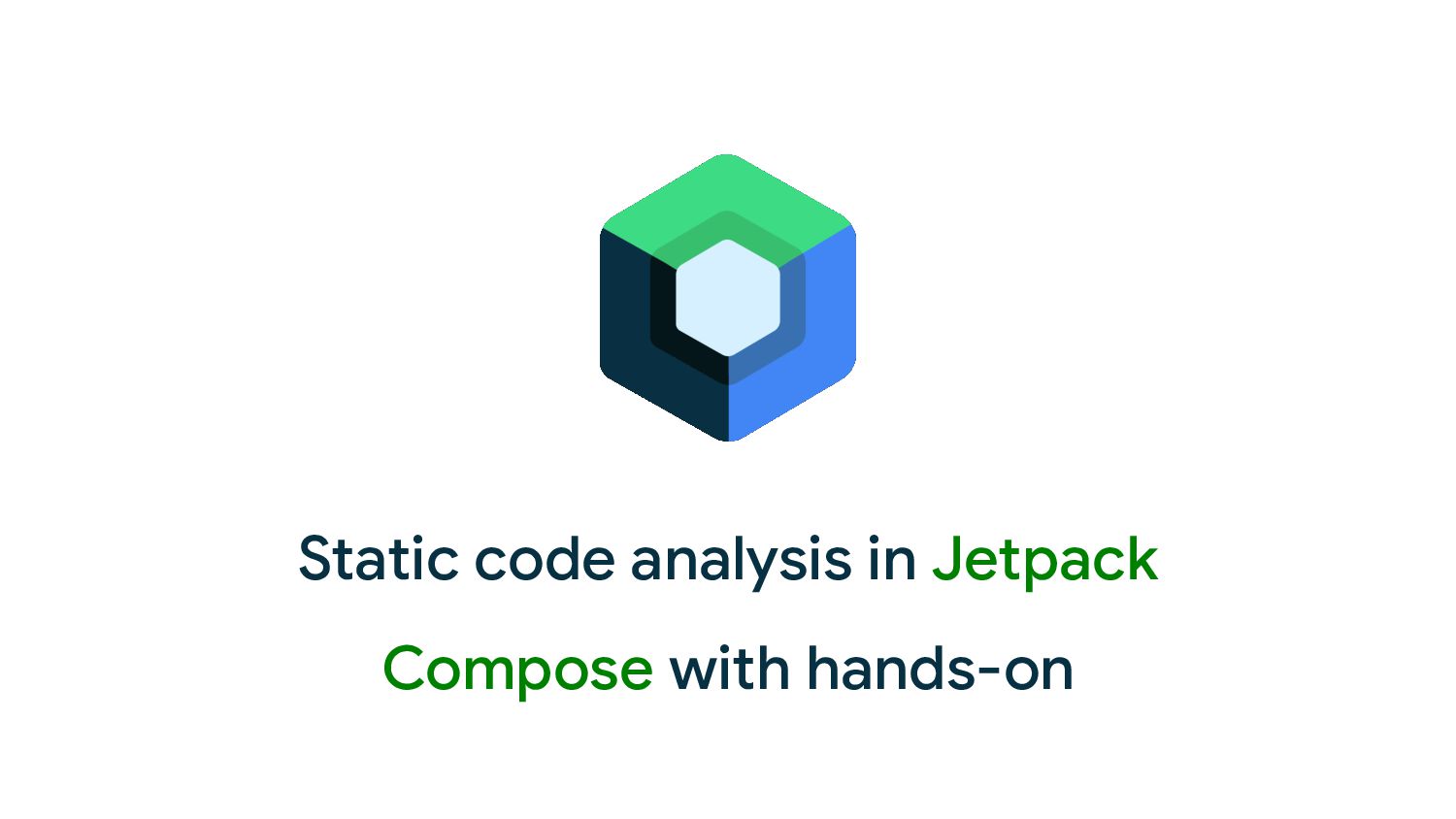 Static code analysis in Jetpack Compose with hands-on